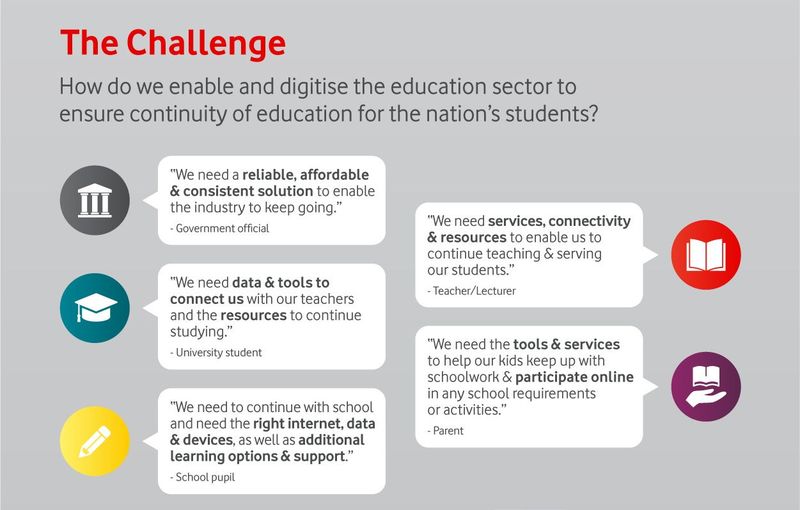 The Challenge

How do we enable and digitise the education sector to ensure continuity of education for the nation's students?

"We need a reliable, affordable & consistent solution to enable the industry to keep going."

- Government official

"We need data & tools to connect us with our teachers and the resources to continue studying."

- University student

"We need to continue with school and need the right internet, data & devices, as well as additional learning options & support."

- School pupil

"We need services, connectivity & resources to enable us to continue teaching & serving our students."

- Teacher/Lecturer

"We need the tools & services to help our kids keep up with schoolwork & participate online in any school requirements or activities."

- Parent